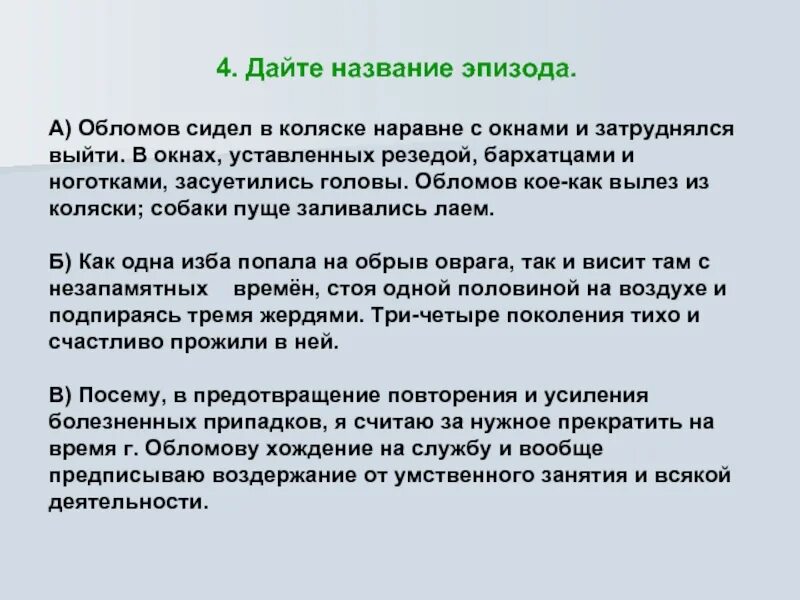 4. Дайте название эпизода.

А) Обломов сидел в коляске наравне с окнами и затруднялся выйти. В окнах, уставленных резедой, бархатцами и ноготками, засуетились головы. Обломов кое-как вылез из коляски; собаки пуще заливались лаем.

Б) Как одна изба попала на обрыв оврага, так и висит там с незапамятных времён, стоя одной половиной на воздухе и подпираясь тремя жердями. Три-четыре поколения тихо и счастливо прожили в ней.

В) Посему, в предотвращение повторения и усиления болезненных припадков, я считаю за нужное прекратить на время г. Обломову хождение на службу и вообще предписываю воздержание от умственного занятия и всякой деятельности.